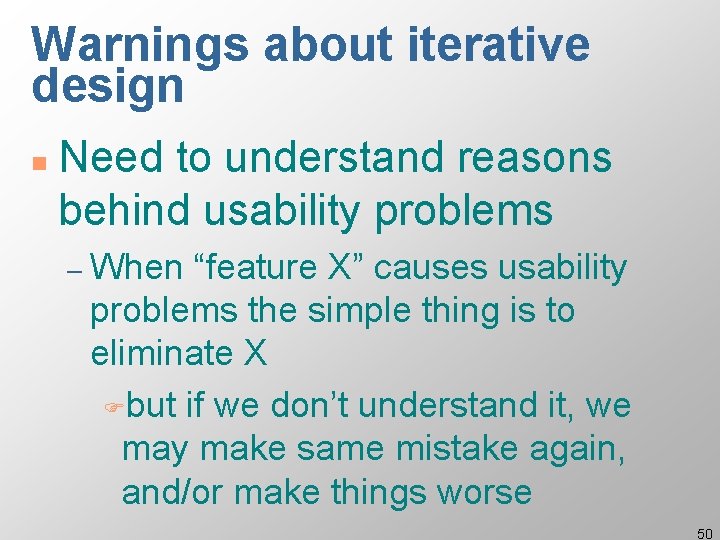 Warnings about iterative design

Need to understand reasons behind usability problems

– When “feature X” causes usability problems the simple thing is to eliminate X

but if we don’t understand it, we may make same mistake again, and/or make things worse

50